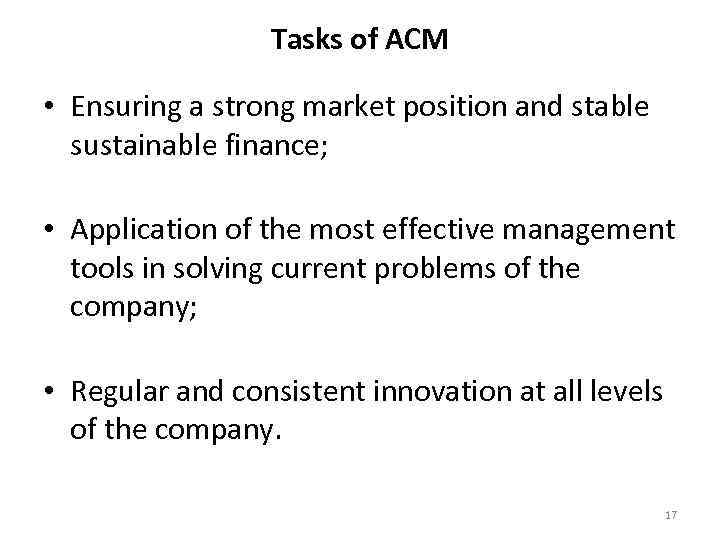 Tasks of ACM

• Ensuring a strong market position and stable sustainable finance;

• Application of the most effective management tools in solving current problems of the company;

• Regular and consistent innovation at all levels of the company.

17